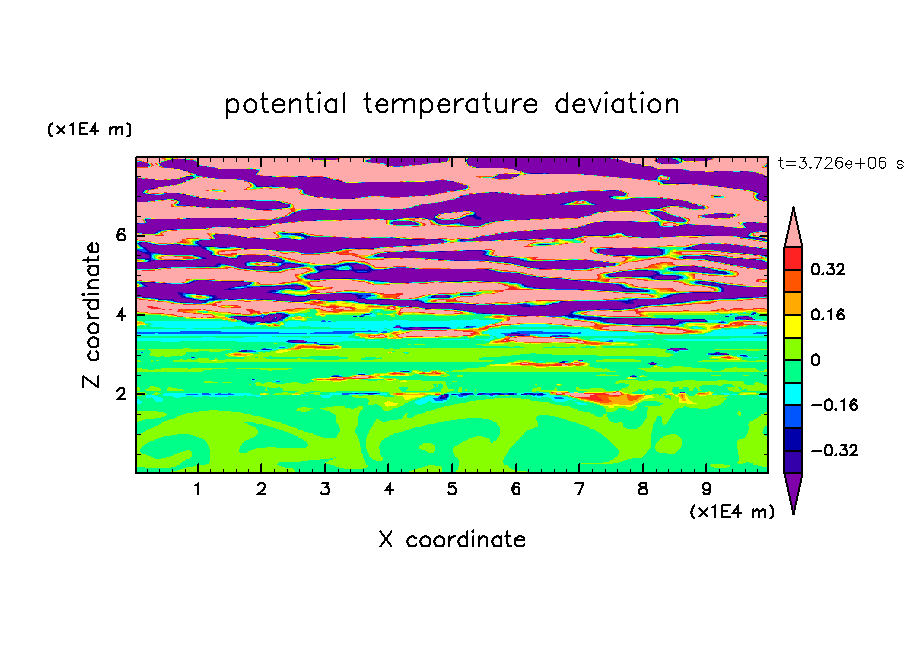 potential temperature deviation

(x1E4 m)

t=3.726e+06 s

Z coordinate

6

4

2

0.32

0.16

0

−0.16

−0.32

1 2 3 4 5 6 7 8 9

(x1E4 m)

X coordinate